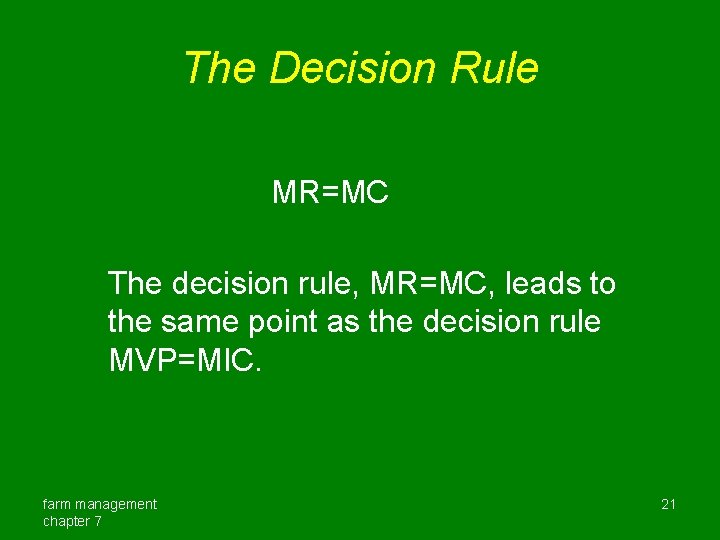 The Decision Rule

MR=MC

The decision rule, MR=MC, leads to the same point as the decision rule MVP=MIC.

farm management
chapter 7

21